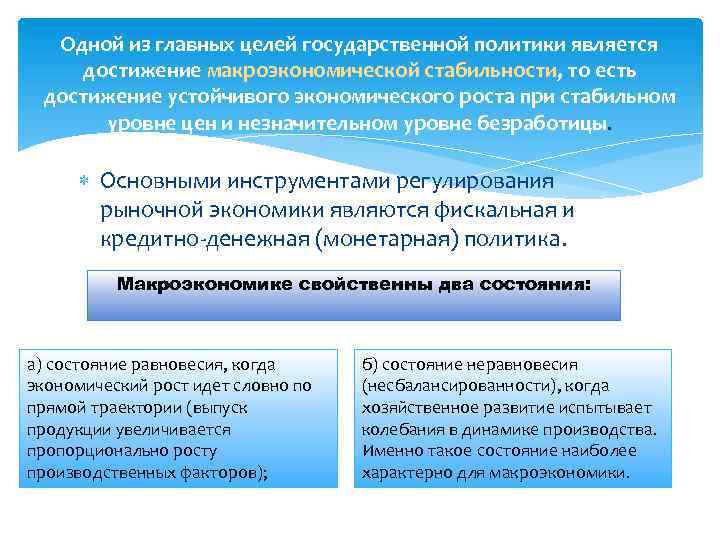 Одной из главных целей государственной политики является достижение макроэкономической стабильности, то есть достижение устойчивого экономического роста при стабильном уровне цен и незначительном уровне безработицы.

Основными инструментами регулирования рыночной экономики являются фискальная и кредитно-денежная (монетарная) политика.

Макроэкономике свойственны два состояния:

а) состояние равновесия, когда экономический рост идет словно по прямой траектории (выпуск продукции увеличивается пропорционально росту производственных факторов);

б) состояние неравновесия (несбалансированности), когда хозяйственное развитие испытывает колебания в динамике производства. Именно такое состояние наиболее характерно для макроэкономики.